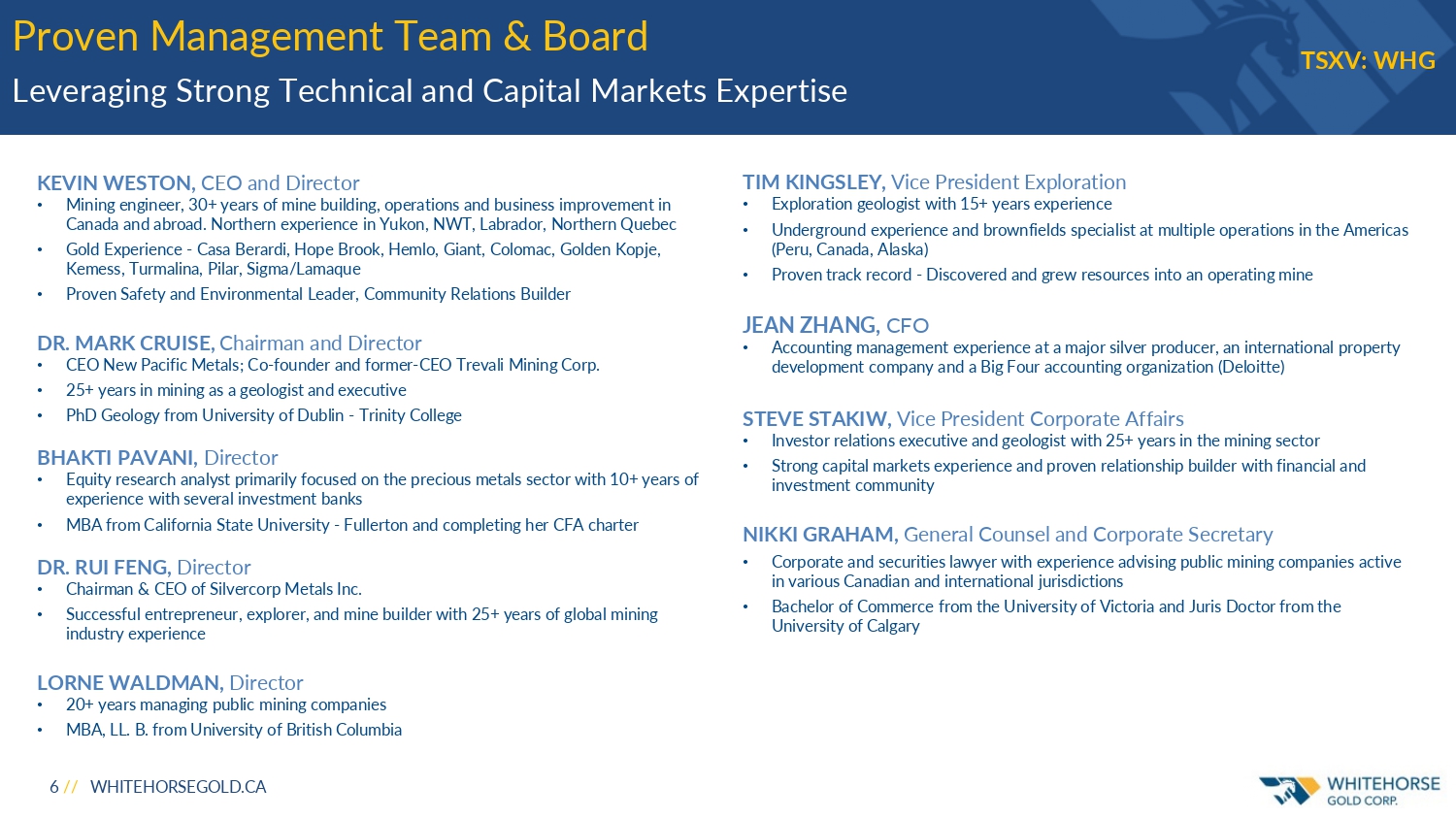 Proven Management Team & Board
Leveraging Strong Technical and Capital Markets Expertise

TSXV: WHG

KEVIN WESTON, CEO and Director
• Mining engineer, 30+ years of mine building, operations and business improvement in Canada and abroad. Northern experience in Yukon, NWT, Labrador, Northern Quebec
• Gold Experience - Casa Berardi, Hope Brook, Hemlo, Giant, Colomac, Golden Kopje, Kemess, Turmalina, Pilar, Sigma/Lamaque
• Proven Safety and Environmental Leader, Community Relations Builder

DR. MARK CRUISE, Chairman and Director
• CEO New Pacific Metals; Co-founder and former-CEO Trevali Mining Corp.
• 25+ years in mining as a geologist and executive
• PhD Geology from University of Dublin - Trinity College

BHAKTI PAVANI, Director
• Equity research analyst primarily focused on the precious metals sector with 10+ years of experience with several investment banks
• MBA from California State University - Fullerton and completing her CFA charter

DR. RUI FENG, Director
• Chairman & CEO of Silvercorp Metals Inc.
• Successful entrepreneur, explorer, and mine builder with 25+ years of global mining industry experience

LORNE WALDMAN, Director
• 20+ years managing public mining companies
• MBA, LL. B. from University of British Columbia

TIM KINGSLEY, Vice President Exploration
• Exploration geologist with 15+ years experience
• Underground experience and brownfields specialist at multiple operations in the Americas (Peru, Canada, Alaska)
• Proven track record - Discovered and grew resources into an operating mine

JEAN ZHANG, CFO
• Accounting management experience at a major silver producer, an international property development company and a Big Four accounting organization (Deloitte)

STEVE STAKIW, Vice President Corporate Affairs
• Investor relations executive and geologist with 25+ years in the mining sector
• Strong capital markets experience and proven relationship builder with financial and investment community

NIKKI GRAHAM, General Counsel and Corporate Secretary
• Corporate and securities lawyer with experience advising public mining companies active in various Canadian and international jurisdictions
• Bachelor of Commerce from the University of Victoria and Juris Doctor from the University of Calgary

6 // WHITEHORSEGOLD.CA

WHITEHORSE GOLD CORP.